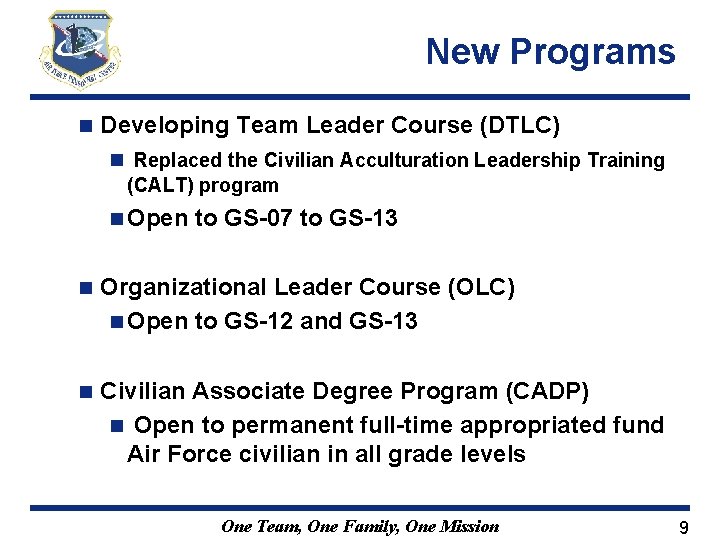 AIR FORCE PERSONNEL CENTER

New Programs

Developing Team Leader Course (DTLC)

Replaced the Civilian Acculturation Leadership Training (CALT) program

Open to GS-07 to GS-13

Organizational Leader Course (OLC)

Open to GS-12 and GS-13

Civilian Associate Degree Program (CADP)

Open to permanent full-time appropriated fund Air Force civilian in all grade levels

One Team, One Family, One Mission

9